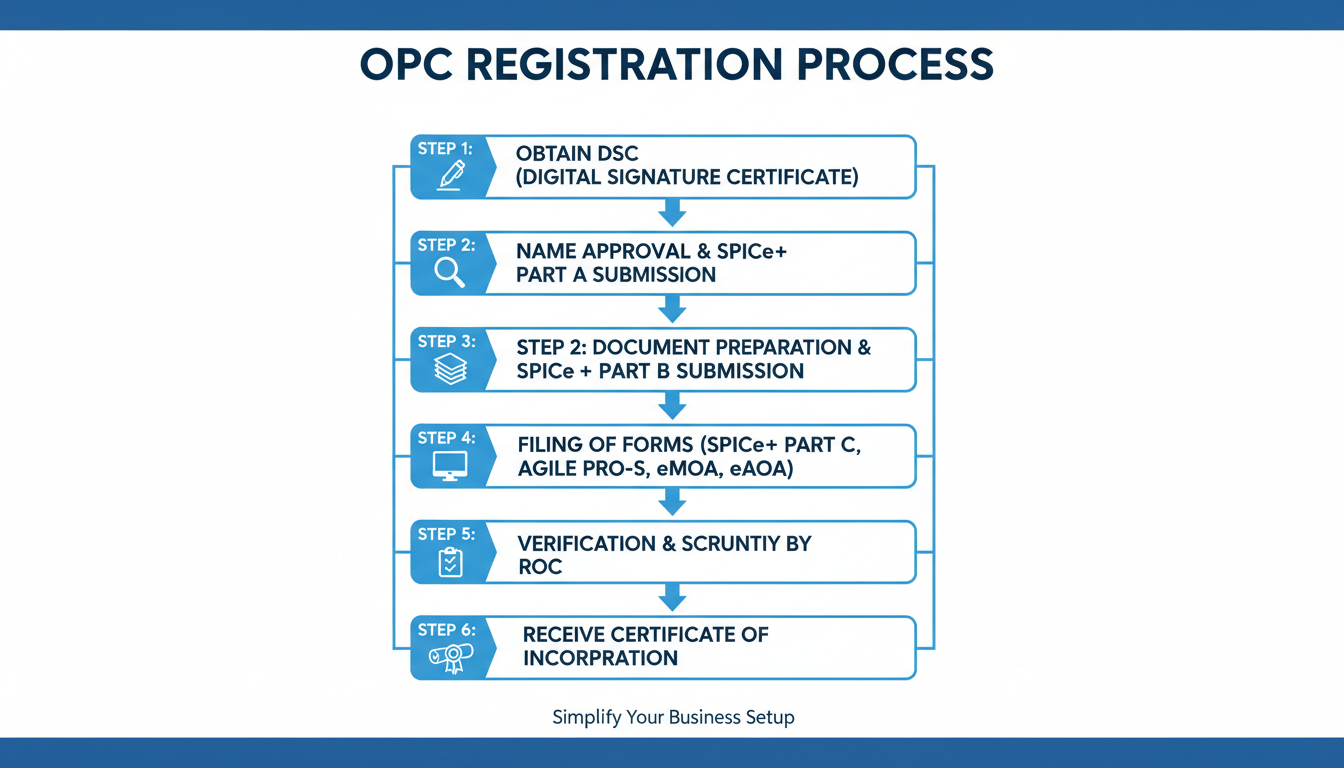 OPC REGISTRATION PROCESS

STEP 1:
OBTAIN DSC (DIGITAL SIGNATURE CERTIFICATE)

STEP 2:
NAME APPROVAL & SPICe+ PART A SUBMISSION

STEP 3:
STEP 2: DOCUMENT PREPARATION & SPICe + PART B SUBMISSION

STEP 4:
FILING OF FORMS (SPICe+ PART C, AGILE PRO-S, eMOA, eAOA)

STEP 5:
VERIFICATION & SCRUNTIY BY ROC

STEP 6:
RECEIVE CERTIFICATE OF INCORPRATION

Simplify Your Business Setup